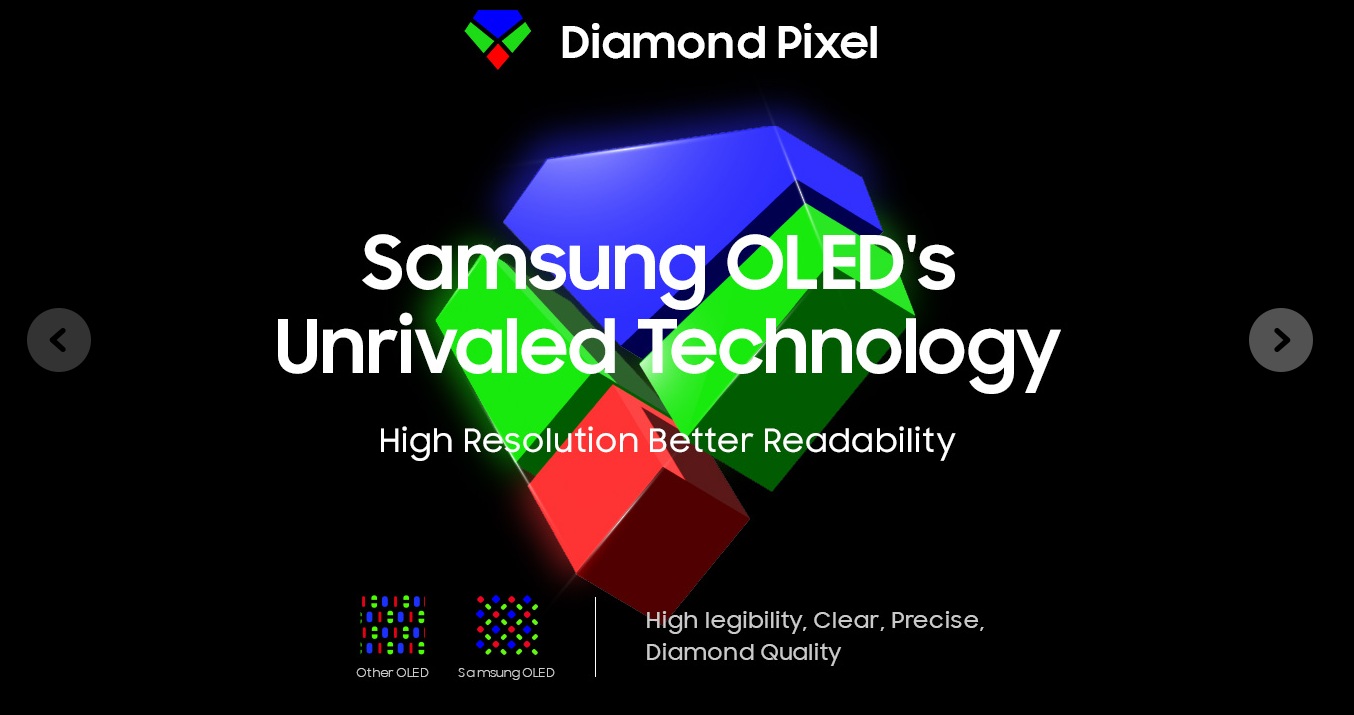 Diamond Pixel

Samsung OLED's Unrivaled Technology

High Resolution Better Readability

Other OLED

Samsung OLED

High legibility, Clear, Precise, Diamond Quality